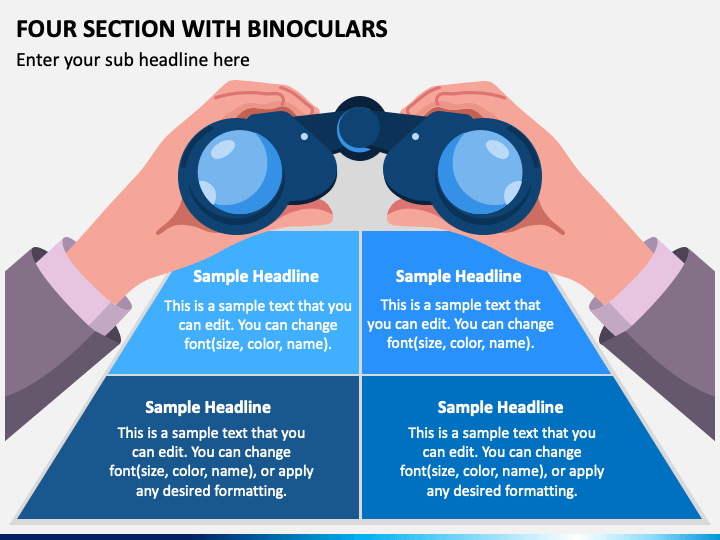 FOUR SECTION WITH BINOCULARS

Enter your sub headline here

Sample Headline

This is a sample text that you can edit. You can change font(size, color, name).

Sample Headline

This is a sample text that you can edit. You can change font(size, color, name).

Sample Headline

This is a sample text that you can edit. You can change font(size, color, name), or apply any desired formatting.

Sample Headline

This is a sample text that you can edit. You can change font(size, color, name), or apply any desired formatting.